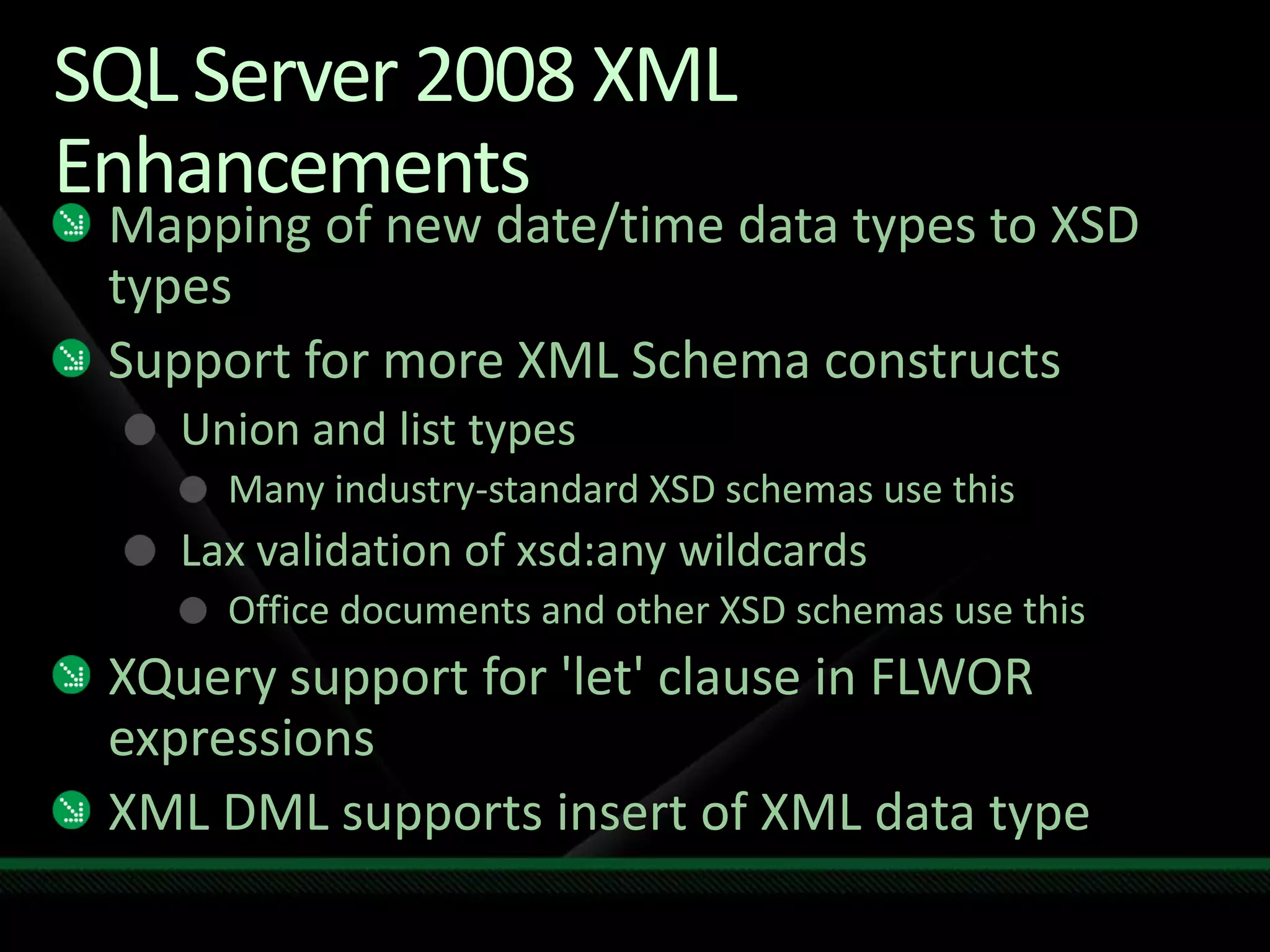 SQL Server 2008 XML Enhancements

Mapping of new date/time data types to XSD types

Support for more XML Schema constructs

Union and list types

Many industry-standard XSD schemas use this

Lax validation of xsd:any wildcards

Office documents and other XSD schemas use this

XQuery support for 'let' clause in FLWOR expressions

XML DML supports insert of XML data type